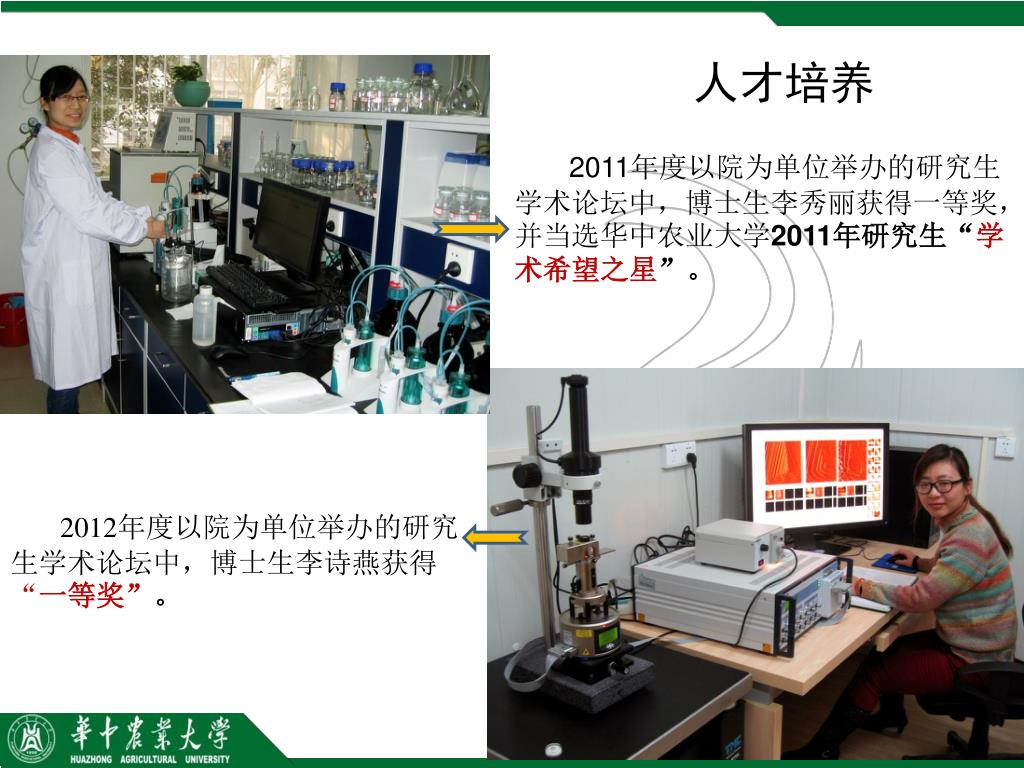 人才培养

2011年度以院为单位举办的研究生学术论坛中，博士生李秀丽获得一等奖，并当选华中农业大学2011年研究生“学术希望之星”。

2012年度以院为单位举办的研究生学术论坛中，博士生李诗燕获得“一等奖”。

華中農業大學
HUAZHONG AGRICULTURAL UNIVERSITY